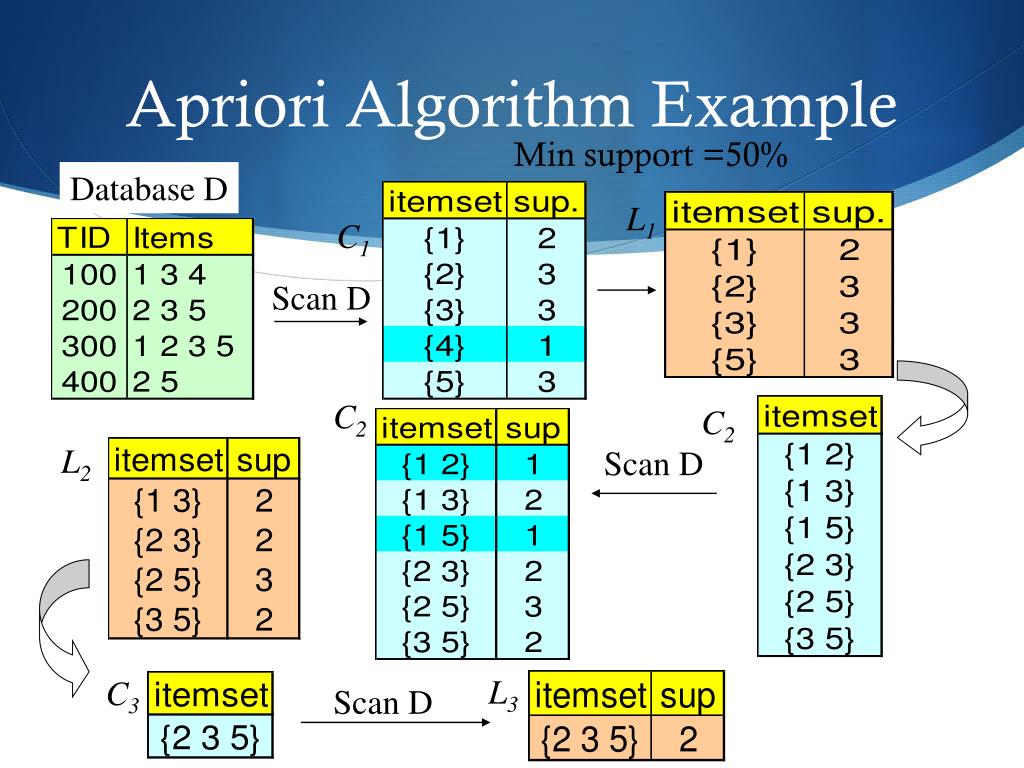 Apriori Algorithm Example

Min support =50%

Database D

| TID | Items |
|---|---|
| 100 | 1 3 4 |
| 200 | 2 3 5 |
| 300 | 1 2 3 5 |
| 400 | 2 5 |

Scan D

$C_1$

| itemset | sup. |
|---|---|
| {1} | 2 |
| {2} | 3 |
| {3} | 3 |
| {4} | 1 |
| {5} | 3 |

$L_1$

| itemset | sup. |
|---|---|
| {1} | 2 |
| {2} | 3 |
| {3} | 3 |
| {5} | 3 |

$C_2$

| itemset |
|---|
| {1 2} |
| {1 3} |
| {1 5} |
| {2 3} |
| {2 5} |
| {3 5} |

Scan D

$C_2$

| itemset | sup |
|---|---|
| {1 2} | 1 |
| {1 3} | 2 |
| {1 5} | 1 |
| {2 3} | 2 |
| {2 5} | 3 |
| {3 5} | 2 |

$L_2$

| itemset | sup |
|---|---|
| {1 3} | 2 |
| {2 3} | 2 |
| {2 5} | 3 |
| {3 5} | 2 |

$C_3$

| itemset |
|---|
| {2 3 5} |

Scan D

$L_3$

| itemset | sup |
|---|---|
| {2 3 5} | 2 |